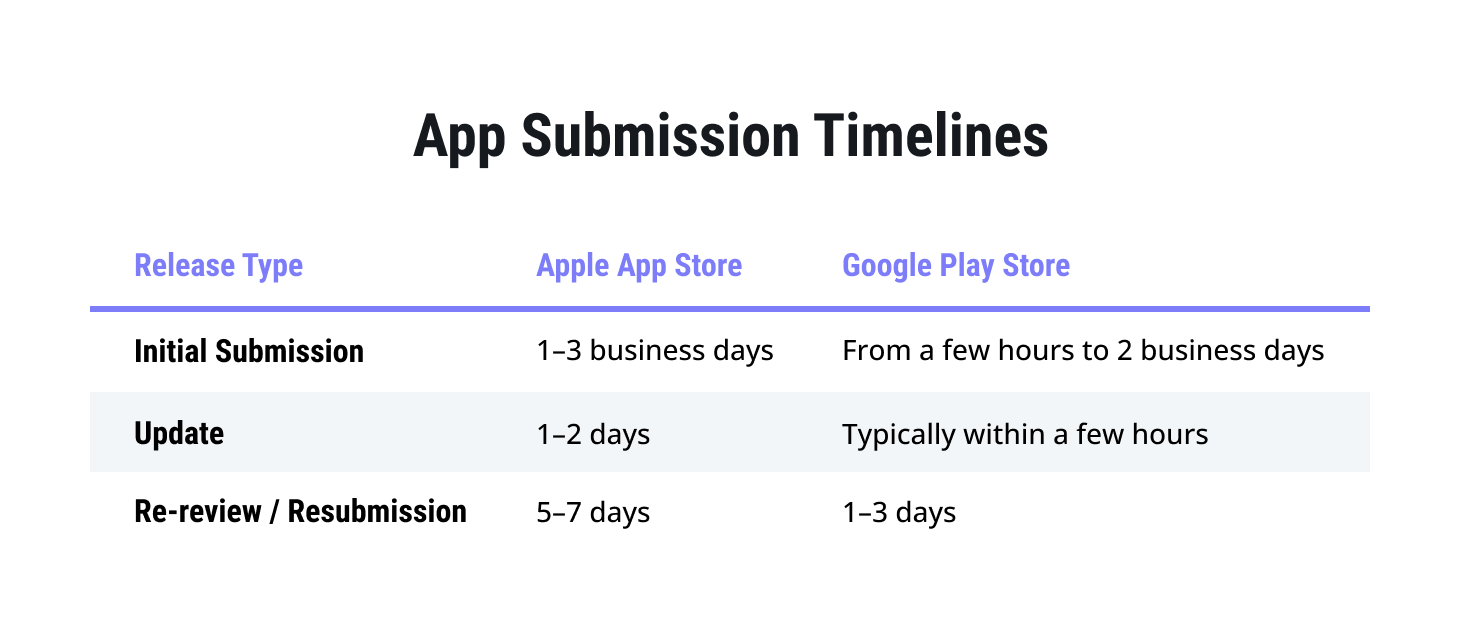 App Submission Timelines

| Release Type | Apple App Store | Google Play Store |
|---|---|---|
| Initial Submission | 1–3 business days | From a few hours to 2 business days |
| Update | 1–2 days | Typically within a few hours |
| Re-review / Resubmission | 5–7 days | 1–3 days |